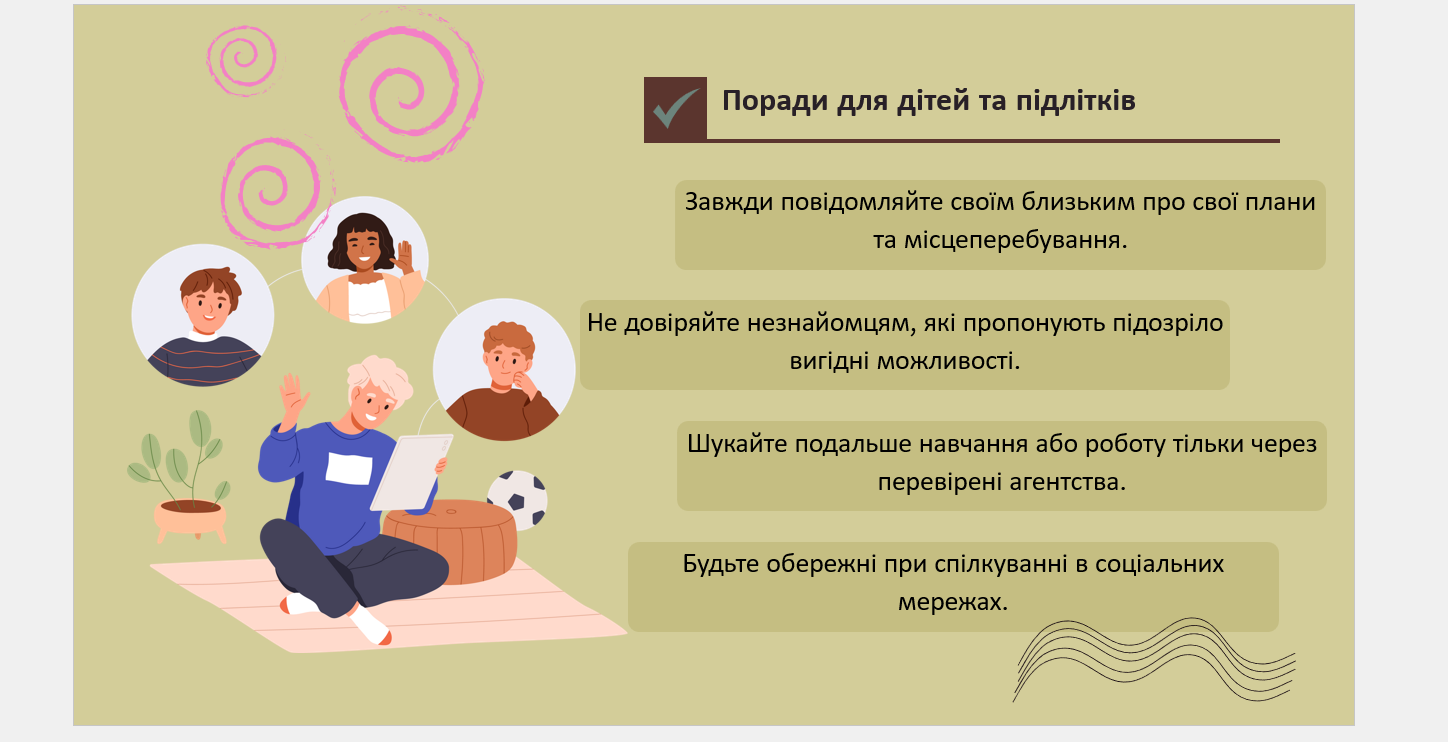 Поради для дітей та підлітків

Завжди повідомляйте своїм близьким про свої плани та місцеперебування.

Не довіряйте незнайомцям, які пропонують підозріло вигідні можливості.

Шукайте подальше навчання або роботу тільки через перевірені агентства.

Будьте обережні при спілкуванні в соціальних мережах.